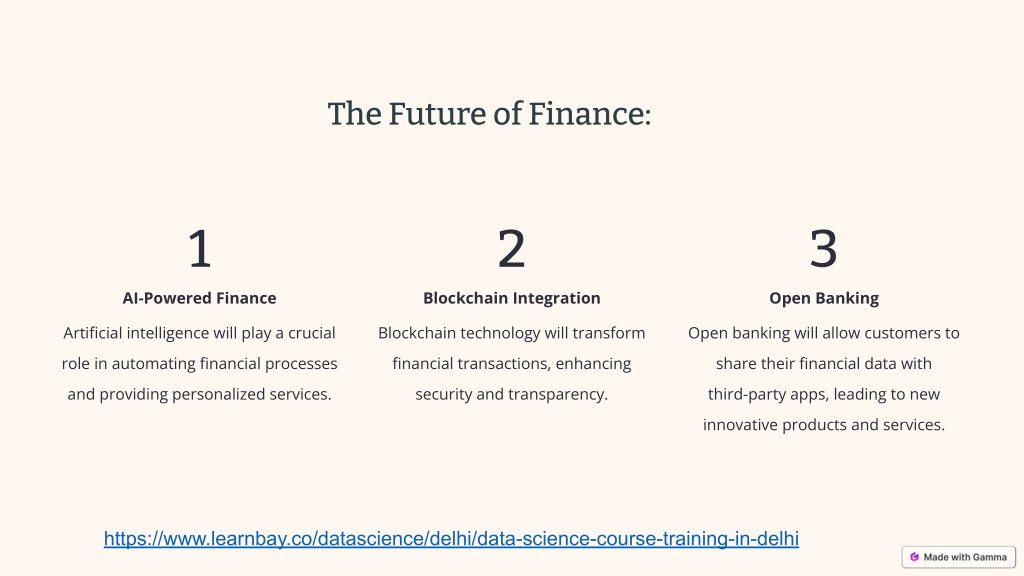 The Future of Finance:

1

AI-Powered Finance

Artificial intelligence will play a crucial role in automating financial processes and providing personalized services.

2

Blockchain Integration

Blockchain technology will transform financial transactions, enhancing security and transparency.

3

Open Banking

Open banking will allow customers to share their financial data with third-party apps, leading to new innovative products and services.

https://www.learnbay.co/datascience/delhi/data-science-course-training-in-delhi

Made with Gamma